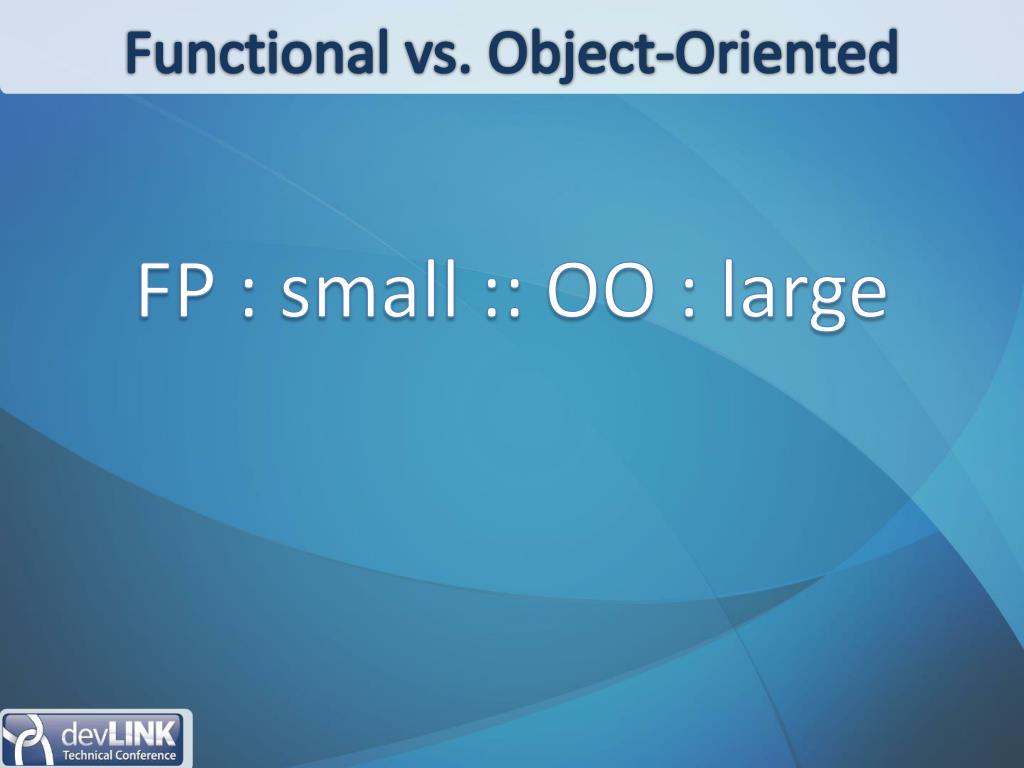 Functional vs. Object-Oriented

FP : small :: OO : large

devLINK
Technical Conference